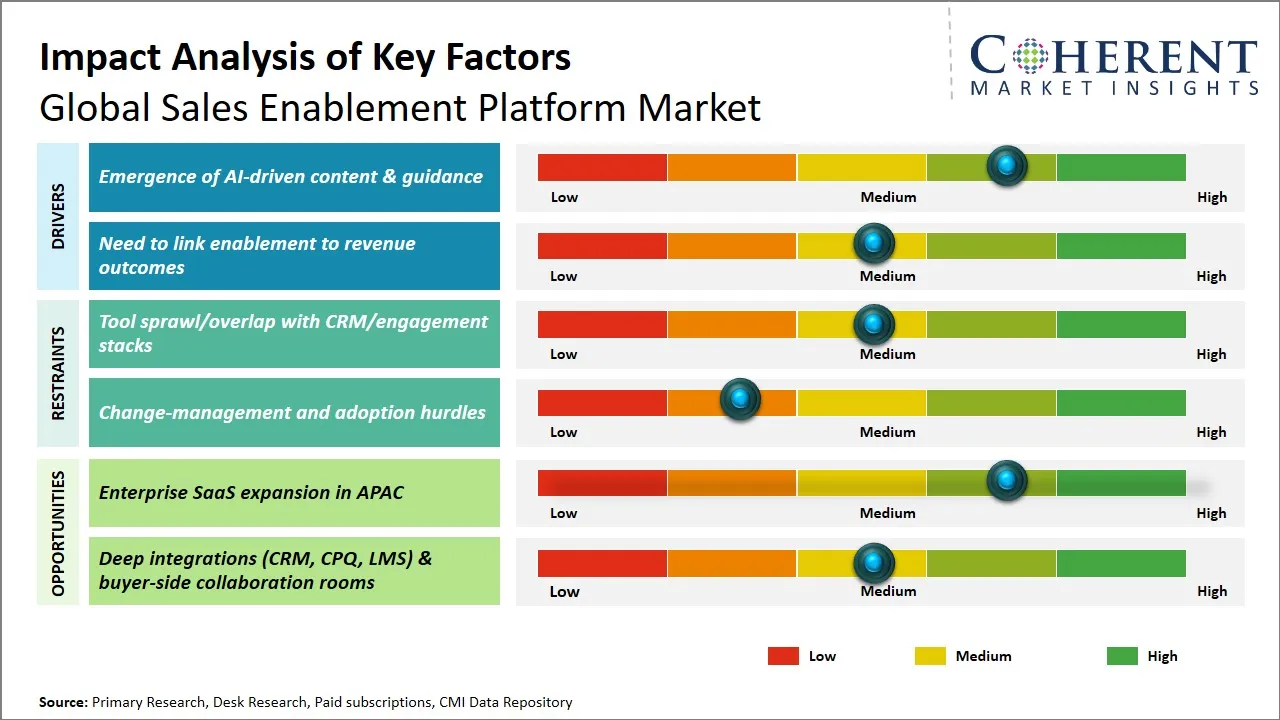 Impact Analysis of Key Factors
Global Sales Enablement Platform Market

COHERENT
MARKET INSIGHTS

DRIVERS

Emergence of AI-driven content & guidance
Low Medium High

Need to link enablement to revenue outcomes
Low Medium High

RESTRAINTS

Tool sprawl/overlap with CRM/engagement stacks
Low Medium High

Change-management and adoption hurdles
Low Medium High

OPPORTUNITIES

Enterprise SaaS expansion in APAC
Low Medium High

Deep integrations (CRM, CPQ, LMS) & buyer-side collaboration rooms
Low Medium High

Low Medium High

Source: Primary Research, Desk Research, Paid subscriptions, CMI Data Repository